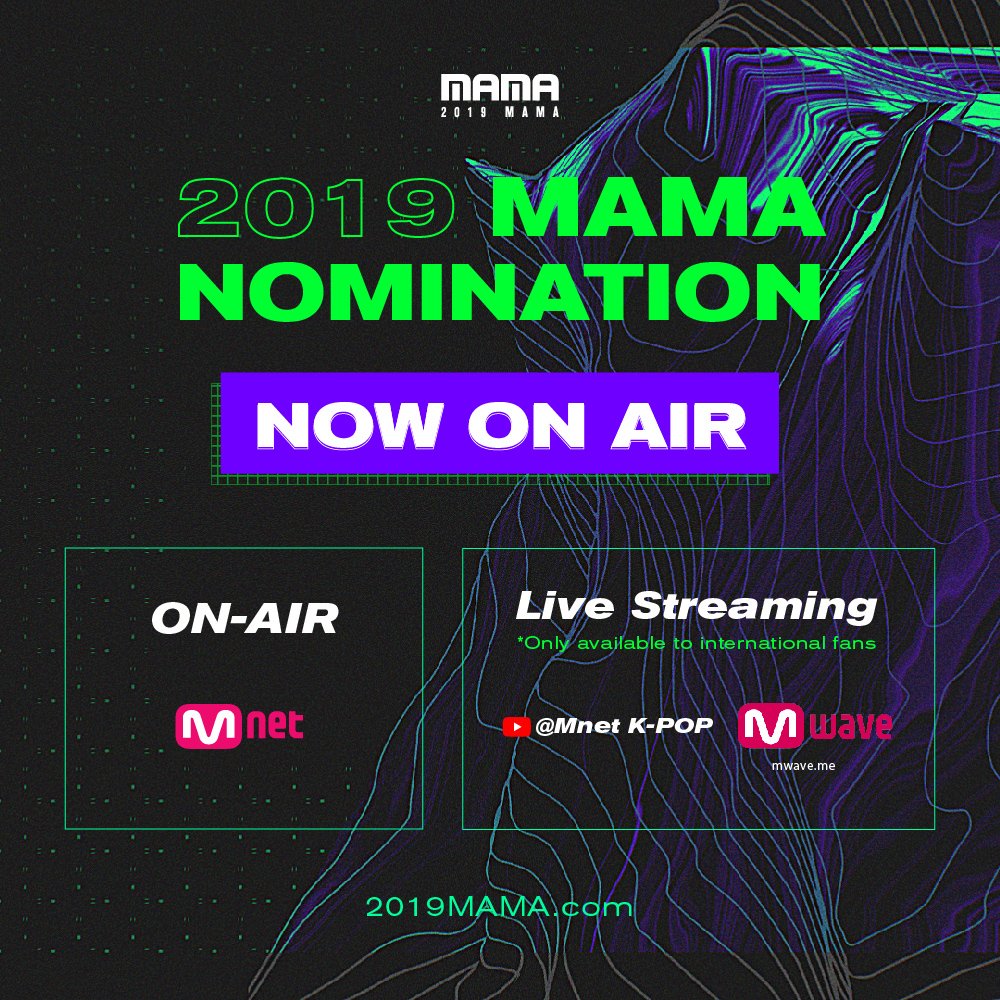 MAMA
2019 MAMA

2019 MAMA NOMINATION

NOW ON AIR

ON-AIR

Mnet

Live Streaming
*Only available to international fans

@Mnet K-POP

Mwave
mwave.me

2019MAMA.com